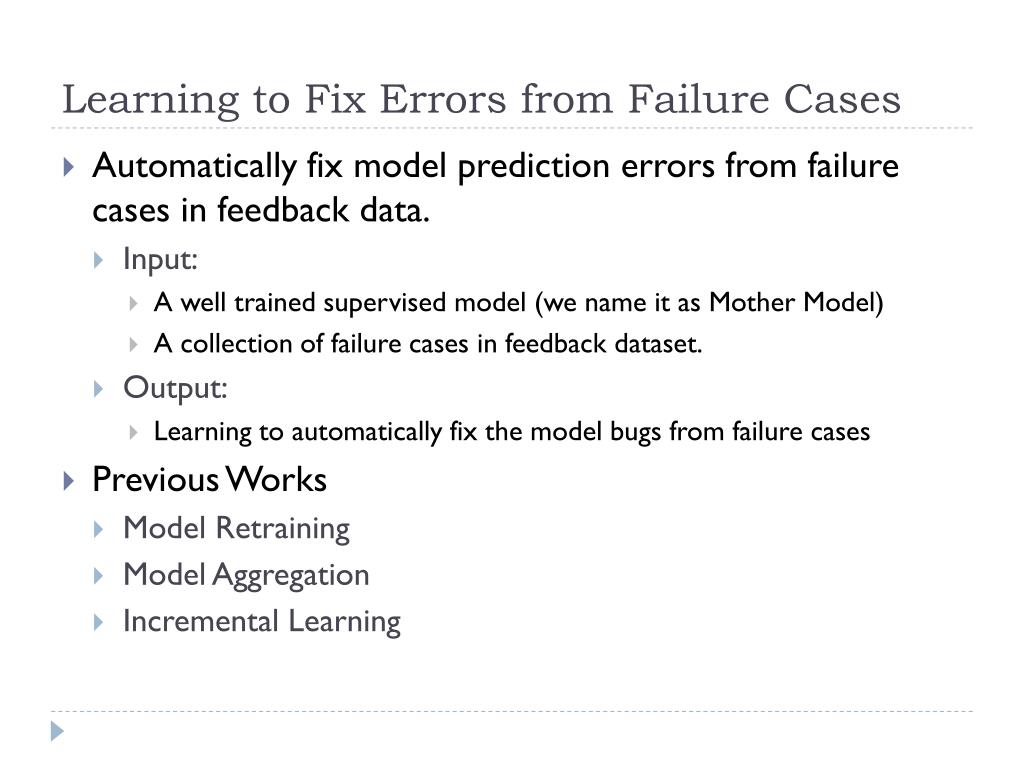 Learning to Fix Errors from Failure Cases

Automatically fix model prediction errors from failure cases in feedback data.

Input:

A well trained supervised model (we name it as Mother Model)

A collection of failure cases in feedback dataset.

Output:

Learning to automatically fix the model bugs from failure cases

Previous Works

Model Retraining

Model Aggregation

Incremental Learning